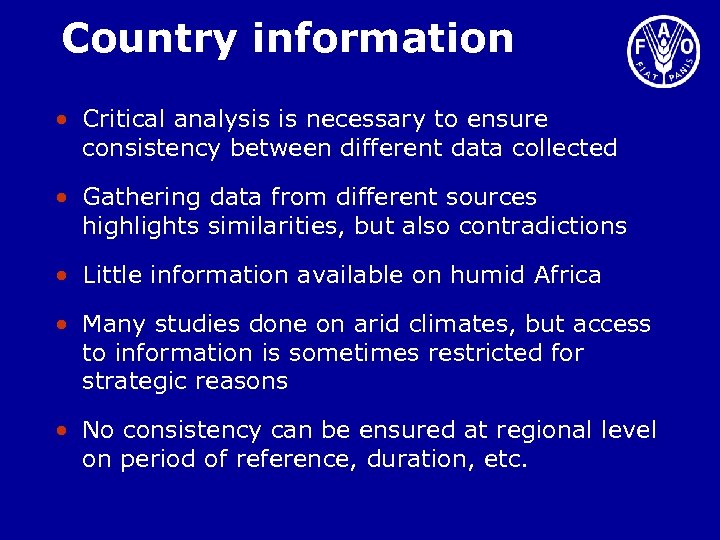 Country information

FAO FIAT PANIS

• Critical analysis is necessary to ensure consistency between different data collected

• Gathering data from different sources highlights similarities, but also contradictions

• Little information available on humid Africa

• Many studies done on arid climates, but access to information is sometimes restricted for strategic reasons

• No consistency can be ensured at regional level on period of reference, duration, etc.